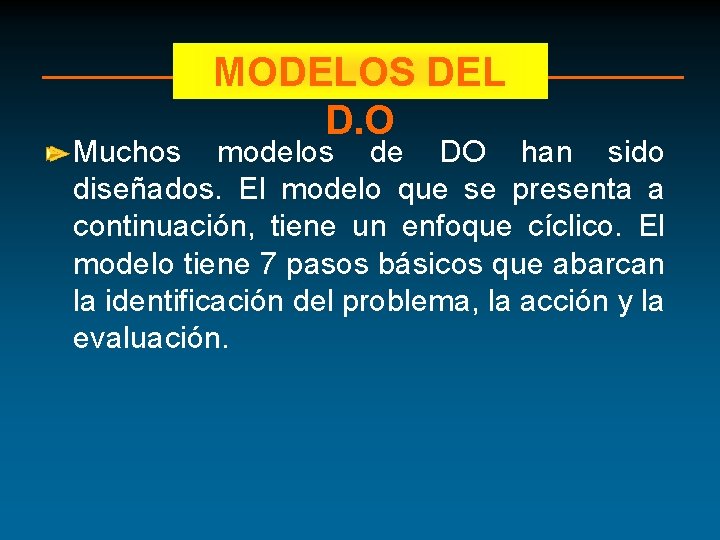 MODELOS DEL D.O

Muchos modelos de DO han sido diseñados. El modelo que se presenta a continuación, tiene un enfoque cíclico. El modelo tiene 7 pasos básicos que abarcan la identificación del problema, la acción y la evaluación.